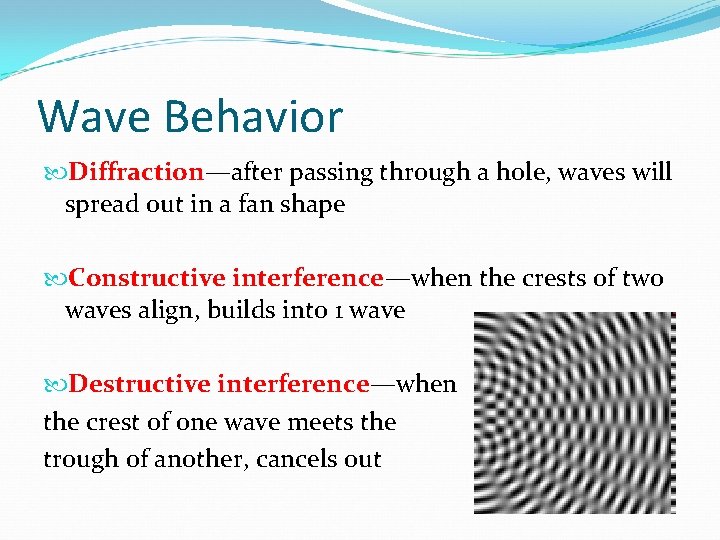 Wave Behavior

Diffraction—after passing through a hole, waves will spread out in a fan shape

Constructive interference—when the crests of two waves align, builds into 1 wave

Destructive interference—when the crest of one wave meets the trough of another, cancels out